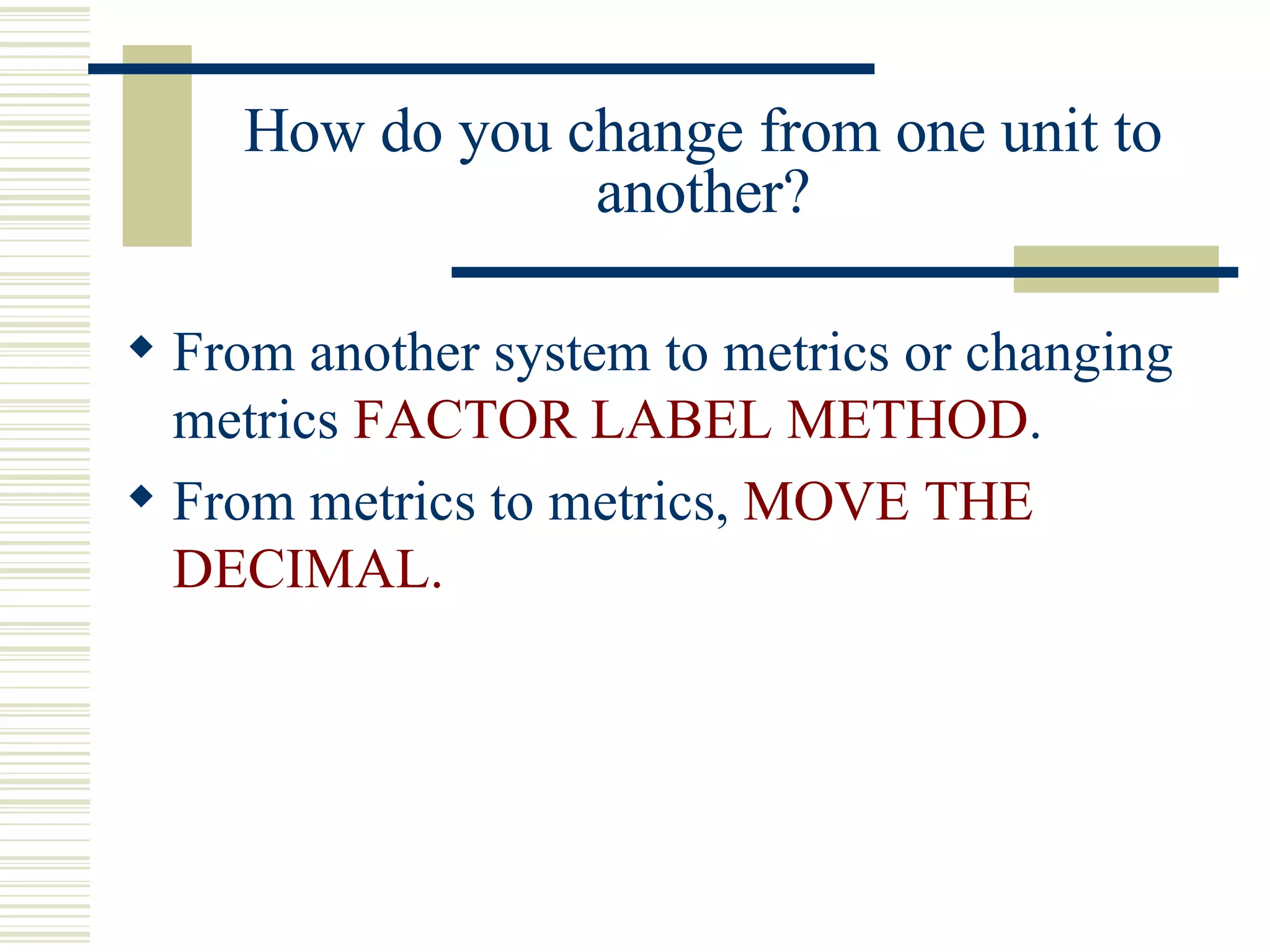 How do you change from one unit to another?

◆ From another system to metrics or changing metrics FACTOR LABEL METHOD.

◆ From metrics to metrics, MOVE THE DECIMAL.